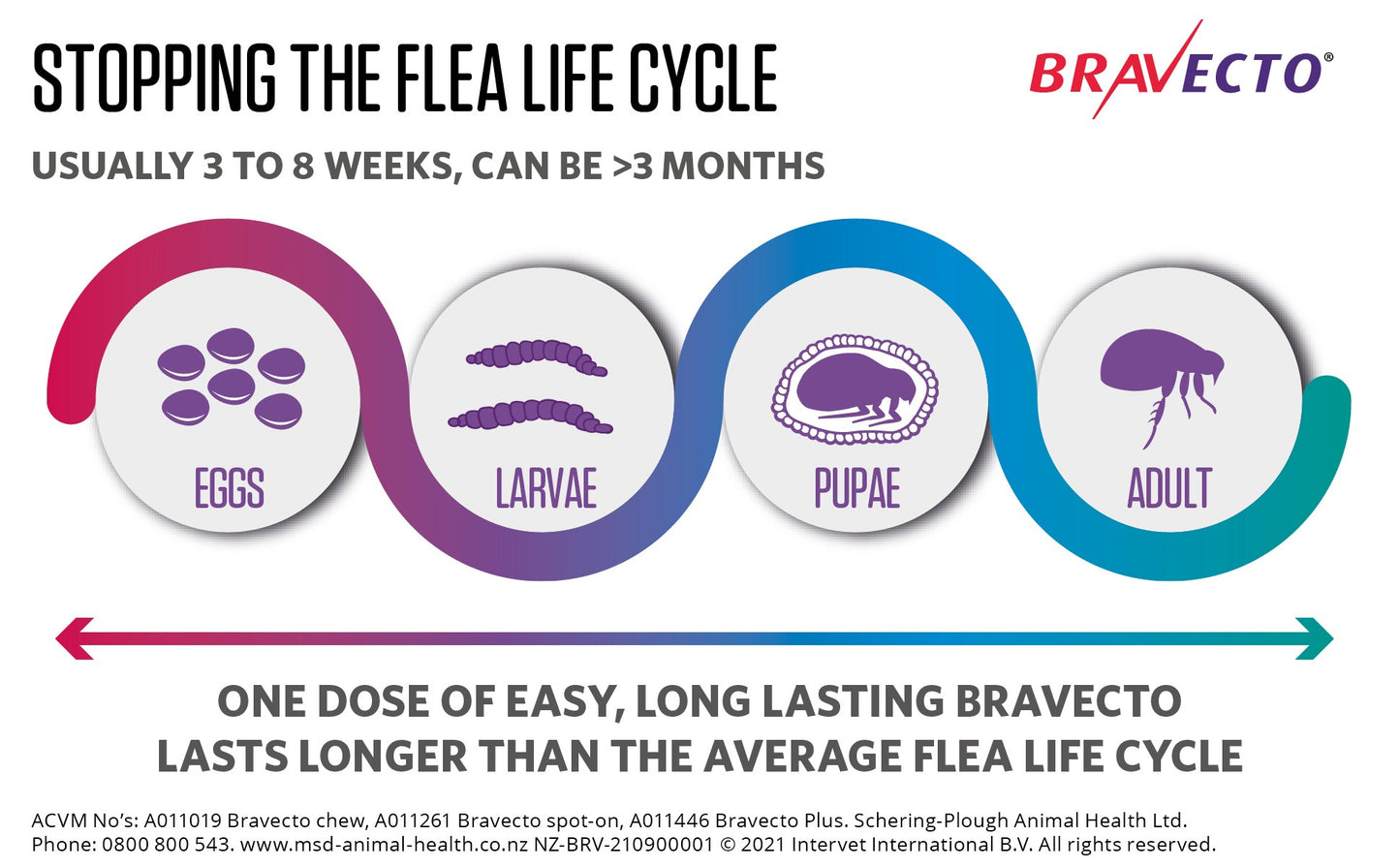 STOPPING THE FLEA LIFE CYCLE

BRAVECTO®

USUALLY 3 TO 8 WEEKS, CAN BE >3 MONTHS

EGGS

LARVAE

PUPAE

ADULT

ONE DOSE OF EASY, LONG LASTING BRAVECTO LASTS LONGER THAN THE AVERAGE FLEA LIFE CYCLE

ACVM No's: A011019 Bravecto chew, A011261 Bravecto spot-on, A011446 Bravecto Plus. Schering-Plough Animal Health Ltd. Phone: 0800 800 543. www.msd-animal-health.co.nz NZ-BRV-210900001 © 2021 Intervet International B.V. All rights reserved.